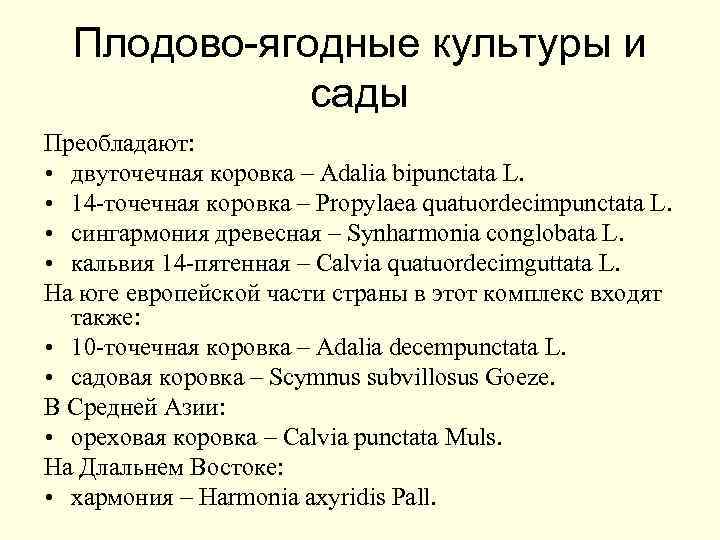 Плодово-ягодные культуры и сады

Преобладают:
• двуточечная коровка – Adalia bipunctata L.
• 14-точечная коровка – Propylaea quatuordecimpunctata L.
• сингармония древесная – Synharmonia conglobata L.
• кальвия 14-пятенная – Calvia quatuordecimguttata L.
На юге европейской части страны в этот комплекс входят также:
• 10-точечная коровка – Adalia decempunctata L.
• садовая коровка – Scymnus subvillosus Goeze.
В Средней Азии:
• ореховая коровка – Calvia punctata Muls.
На Длальнем Востоке:
• хармония – Harmonia axyridis Pall.